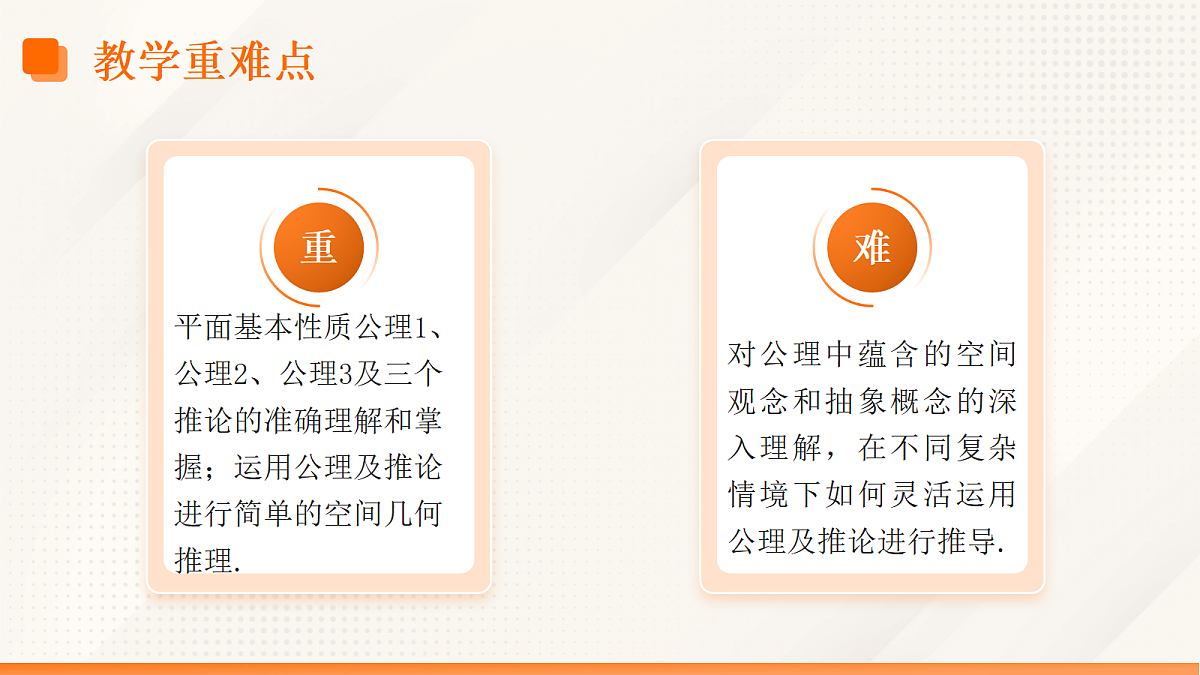 教学重难点

重

平面基本性质公理1、公理2、公理3及三个推论的准确理解和掌握；运用公理及推论进行简单的空间几何推理.

难

对公理中蕴含的空间观念和抽象概念的深入理解，在不同复杂情境下如何灵活运用公理及推论进行推导.